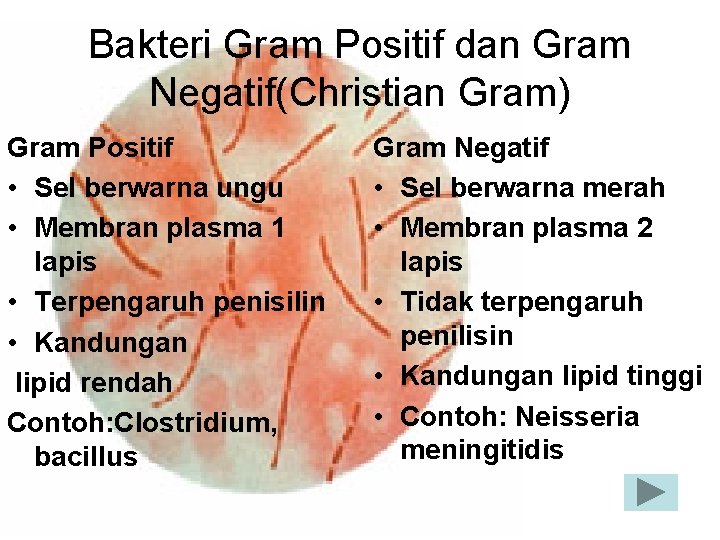 Bakteri Gram Positif dan Gram Negatif(Christian Gram)

Gram Positif
• Sel berwarna ungu
• Membran plasma 1 lapis
• Terpengaruh penisilin
• Kandungan
lipid rendah
Contoh:Clostridium, bacillus

Gram Negatif
• Sel berwarna merah
• Membran plasma 2 lapis
• Tidak terpengaruh penilisin
• Kandungan lipid tinggi
• Contoh: Neisseria meningitidis